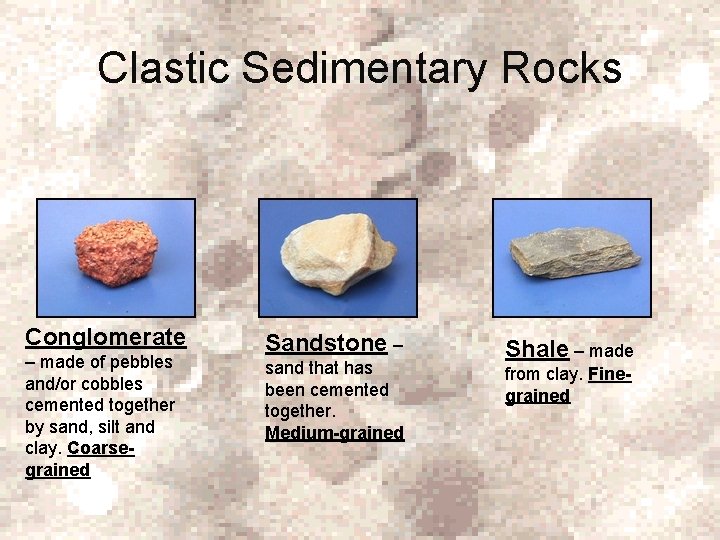 Clastic Sedimentary Rocks

Conglomerate – made of pebbles and/or cobbles cemented together by sand, silt and clay. Coarse-grained

Sandstone – sand that has been cemented together. Medium-grained

Shale – made from clay. Fine-grained